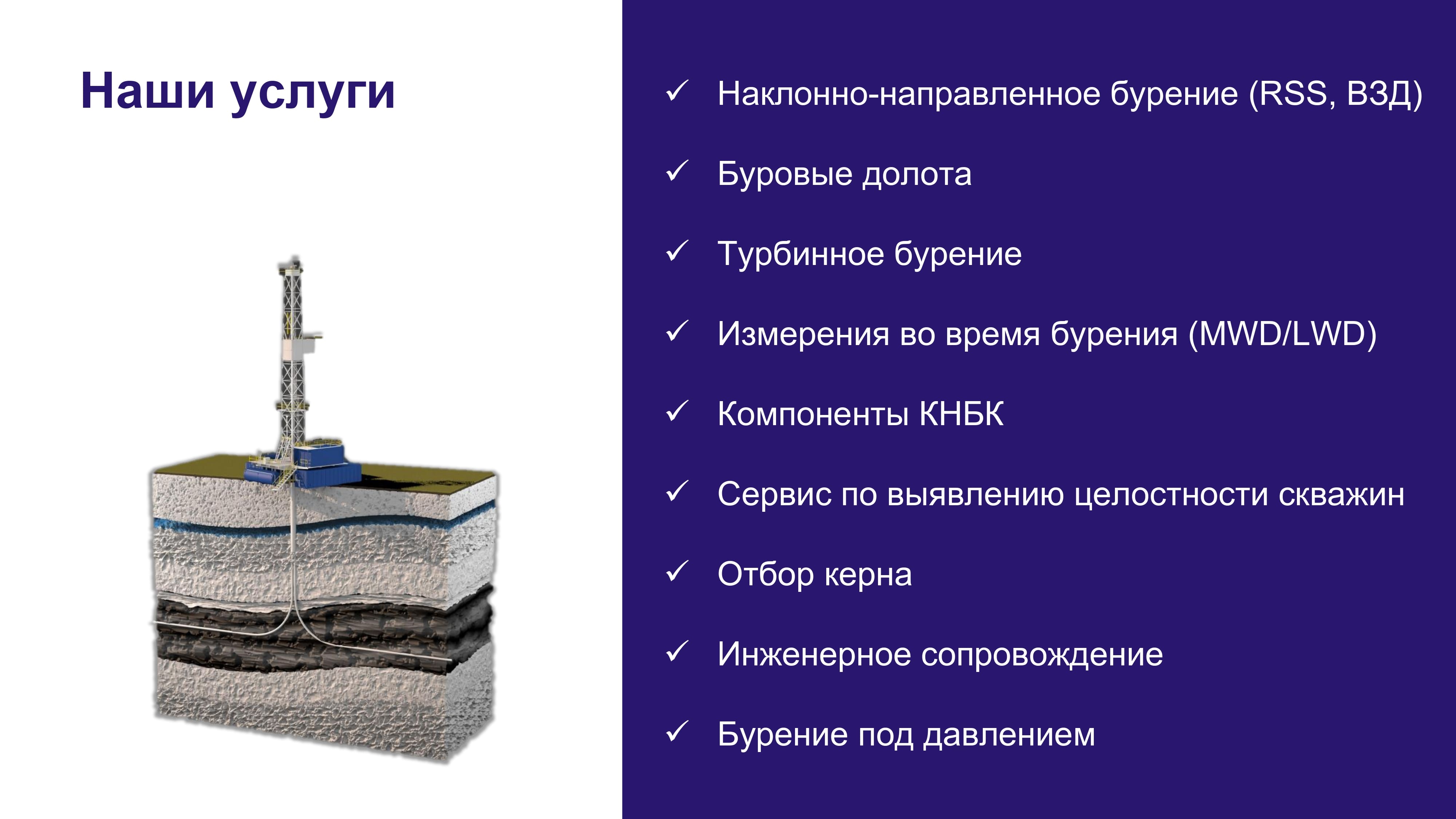 Наши услуги

✓ Наклонно-направленное бурение (RSS, ВЗД)

✓ Буровые долота

✓ Турбинное бурение

✓ Измерения во время бурения (MWD/LWD)

✓ Компоненты КНБК

✓ Сервис по выявлению целостности скважин

✓ Отбор керна

✓ Инженерное сопровождение

✓ Бурение под давлением